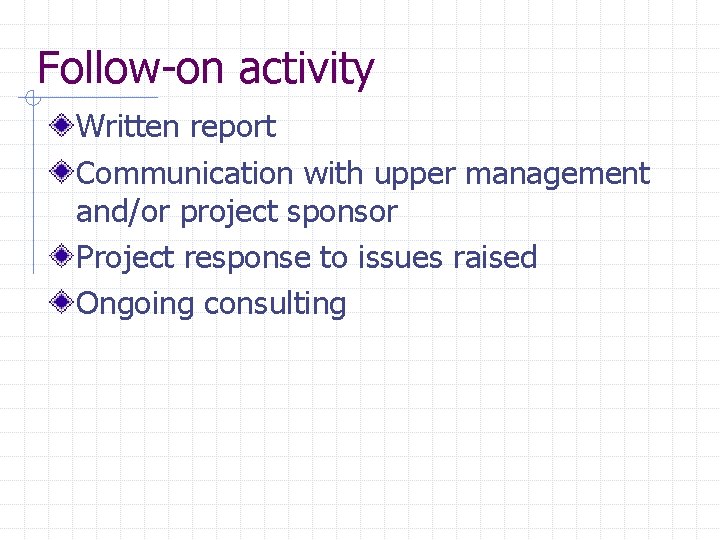 Follow-on activity

Written report

Communication with upper management and/or project sponsor

Project response to issues raised

Ongoing consulting